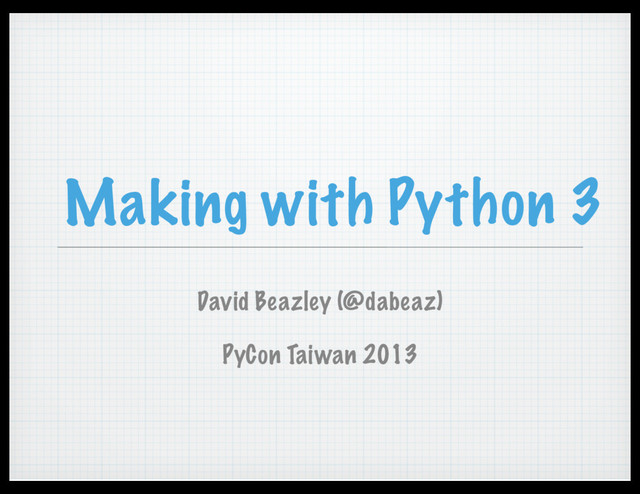 Making with Python 3

David Beazley (@dabeaz)

PyCon Taiwan 2013